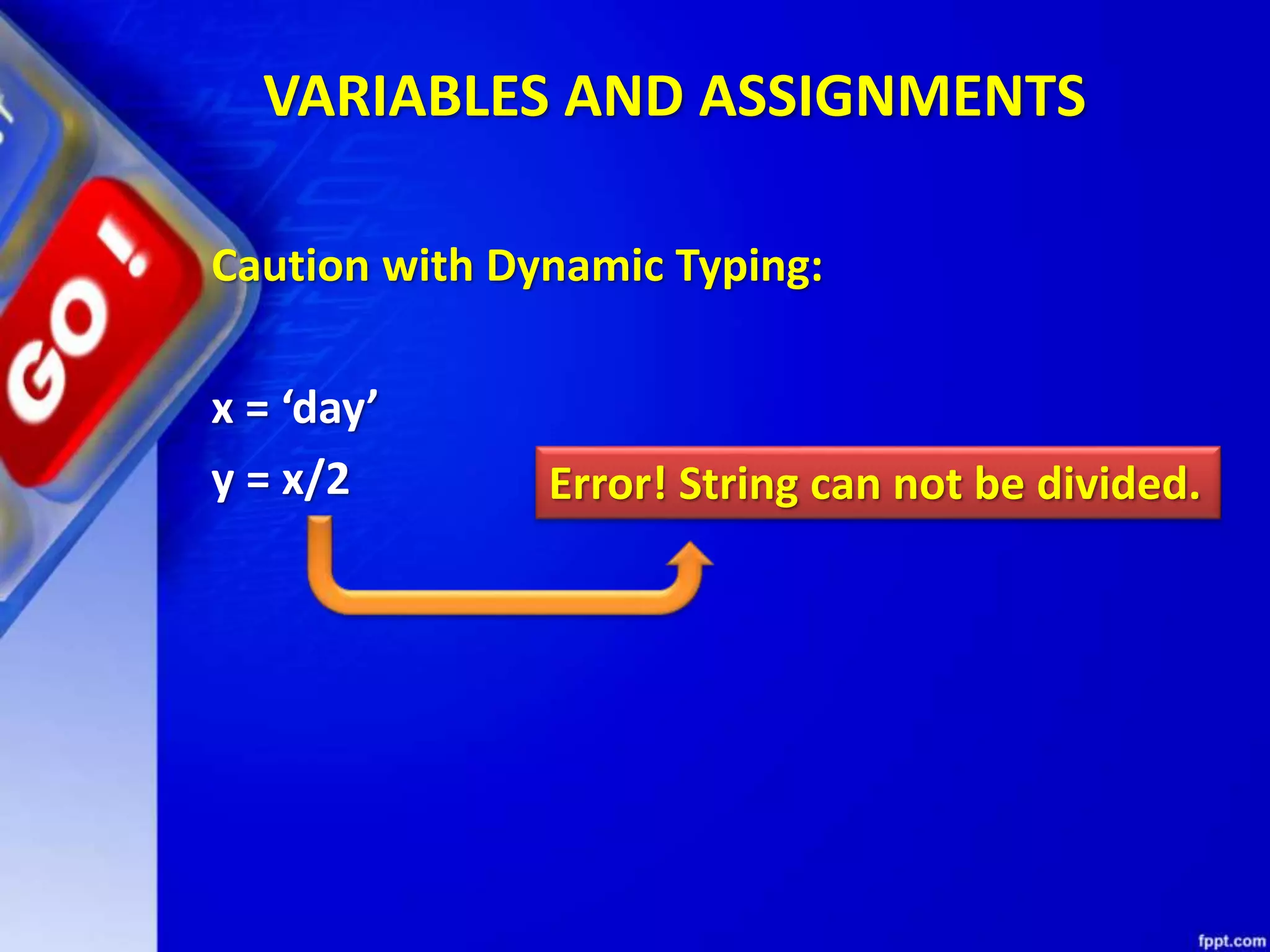 GO!

VARIABLES AND ASSIGNMENTS

Caution with Dynamic Typing:

x = ‘day’

y = x/2

Error! String can not be divided.

fppt.com